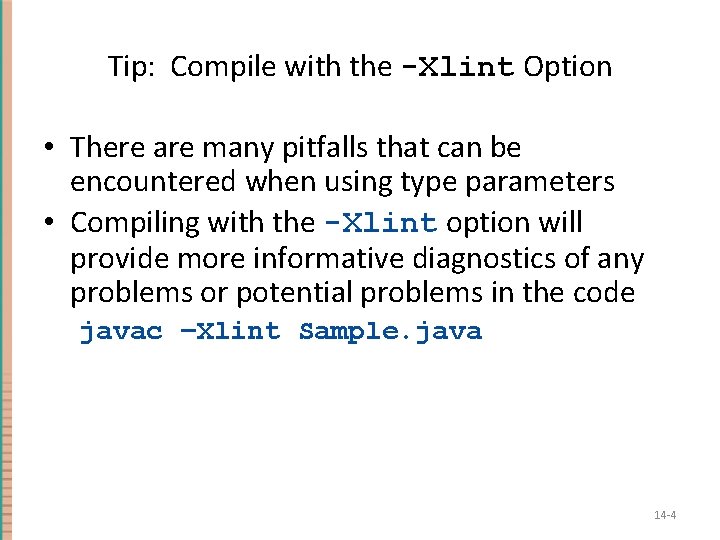 Tip: Compile with the -Xlint Option

• There are many pitfalls that can be encountered when using type parameters
• Compiling with the -Xlint option will provide more informative diagnostics of any problems or potential problems in the code

javac –Xlint Sample.java

14-4